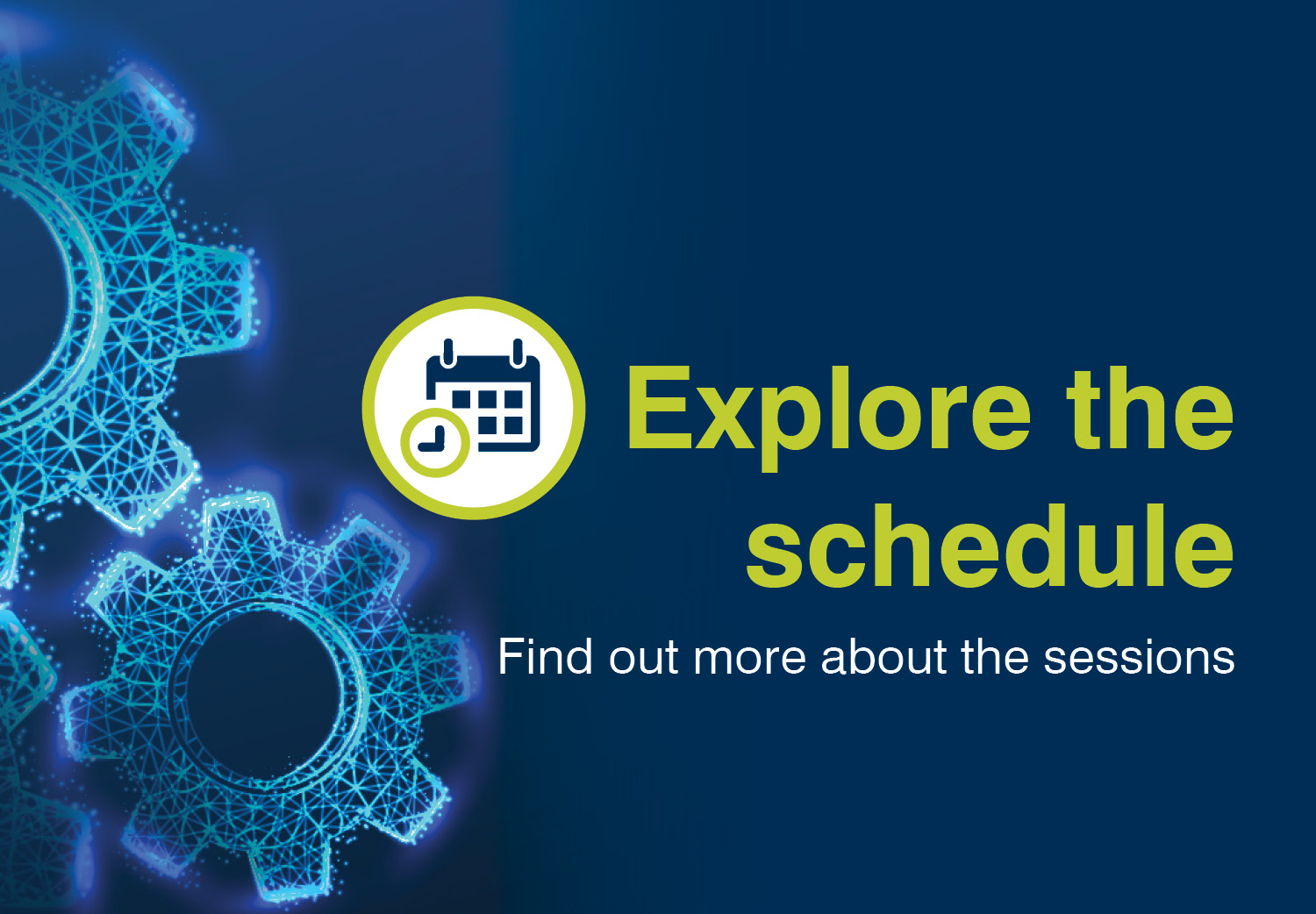 Explore the schedule

Find out more about the sessions